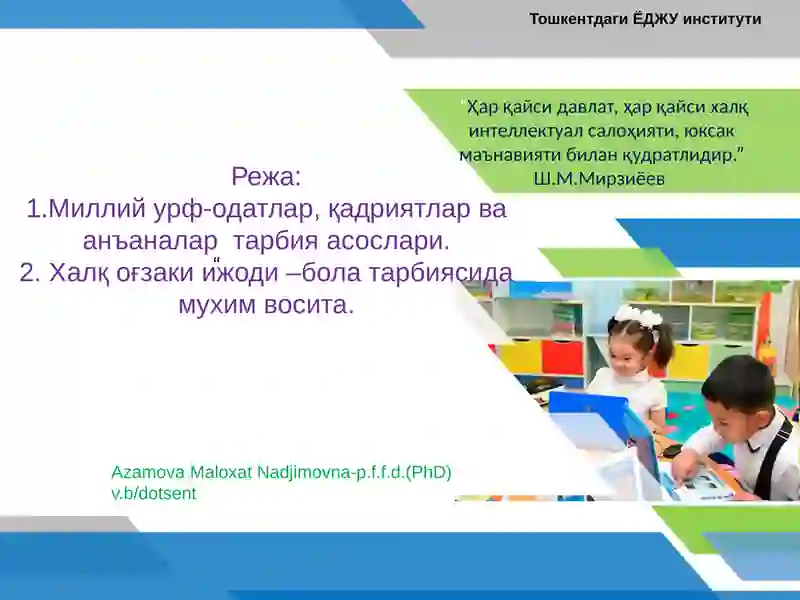 Тошкентдаги ЁДЖУ институти

"Ҳар қайси давлат, ҳар қайси халқ интеллектуал салоҳияти, юксак маънавияти билан қудратлидир."
Ш.М.Мирзиёев

Режа:
1.Миллий урф-одатлар, қадриятлар ва анъаналар тарбия асослари.
2. Халқ оғзаки ижоди –бола тарбиясида мухим восита.

Azamova Maloxat Nadjimovna-p.f.f.d.(PhD)
v.b/dotsent